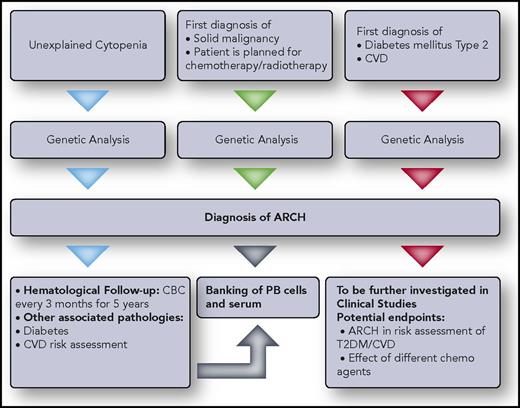 Unexplained Cytopenia

First diagnosis of
• Solid malignancy
• Patient is planned for chemotherapy/radiotherapy

First diagnosis of
• Diabetes mellitus Type 2
• CVD

Genetic Analysis

Genetic Analysis

Genetic Analysis

Diagnosis of ARCH

• Hematological Follow-up: CBC every 3 months for 5 years
• Other associated pathologies:
• Diabetes
• CVD risk assessment

Banking of PB cells and serum

To be further investigated in Clinical Studies
Potential endpoints:
• ARCH in risk assessment of T2DM/CVD
• Effect of different chemo agents